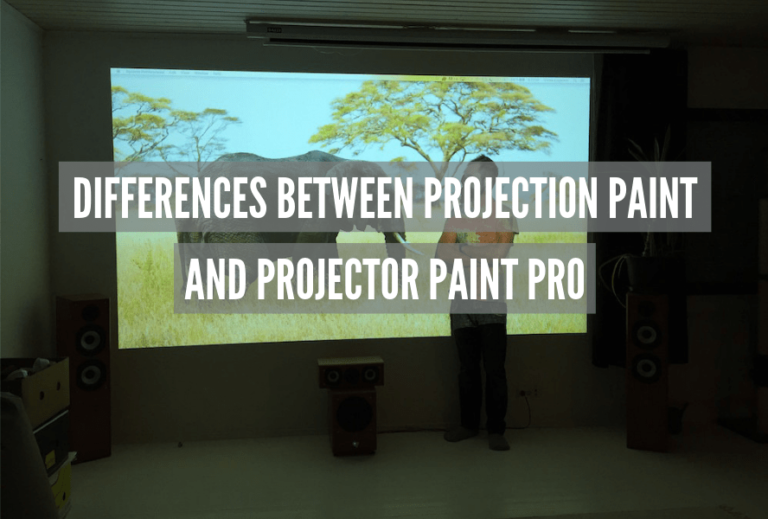 DIFFERENCES BETWEEN PROJECTION PAINT AND PROJECTOR PAINT PRO